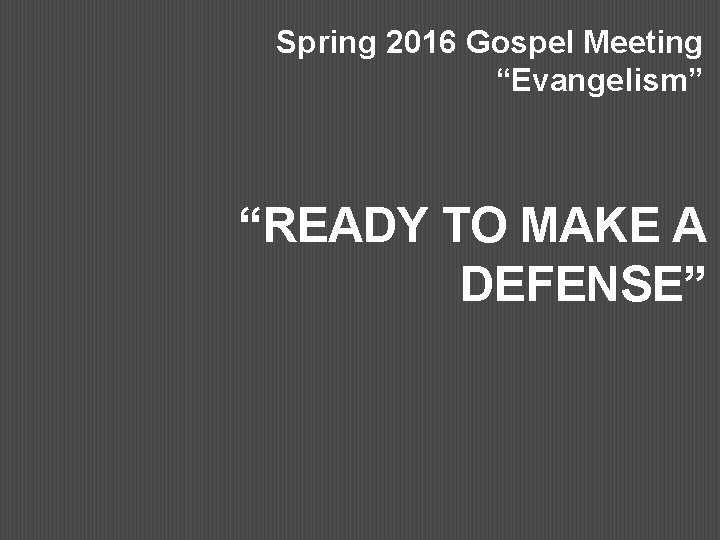 Spring 2016 Gospel Meeting
“Evangelism”

“READY TO MAKE A DEFENSE”